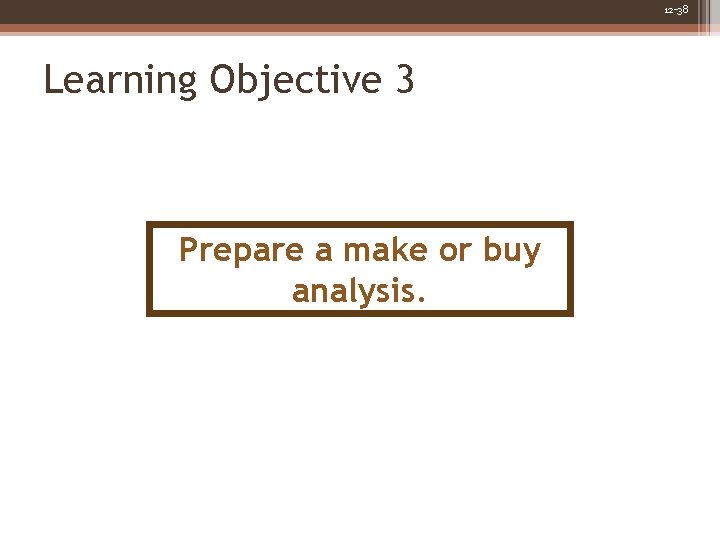 12-38

Learning Objective 3

Prepare a make or buy analysis.